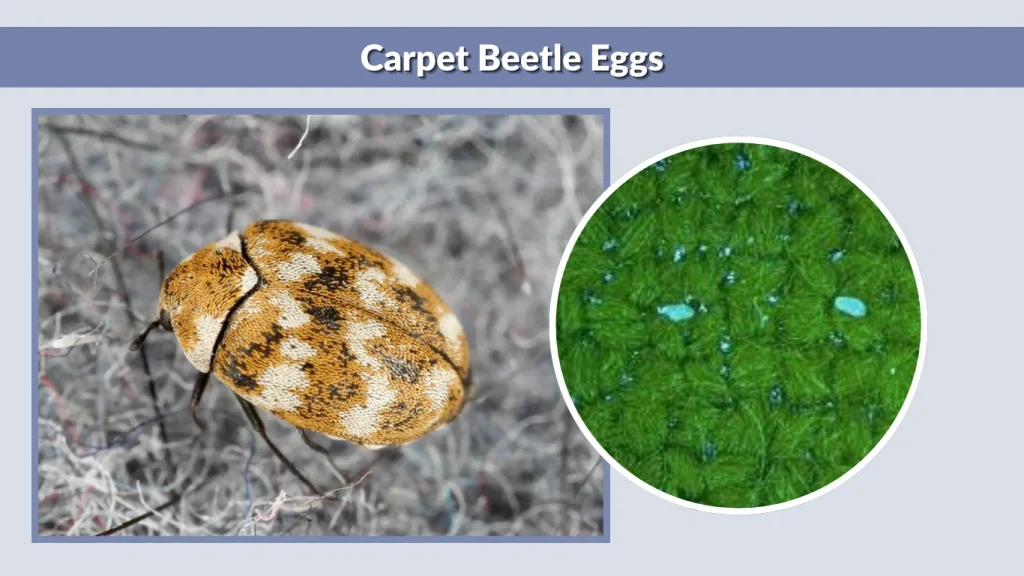 Carpet Beetle Eggs